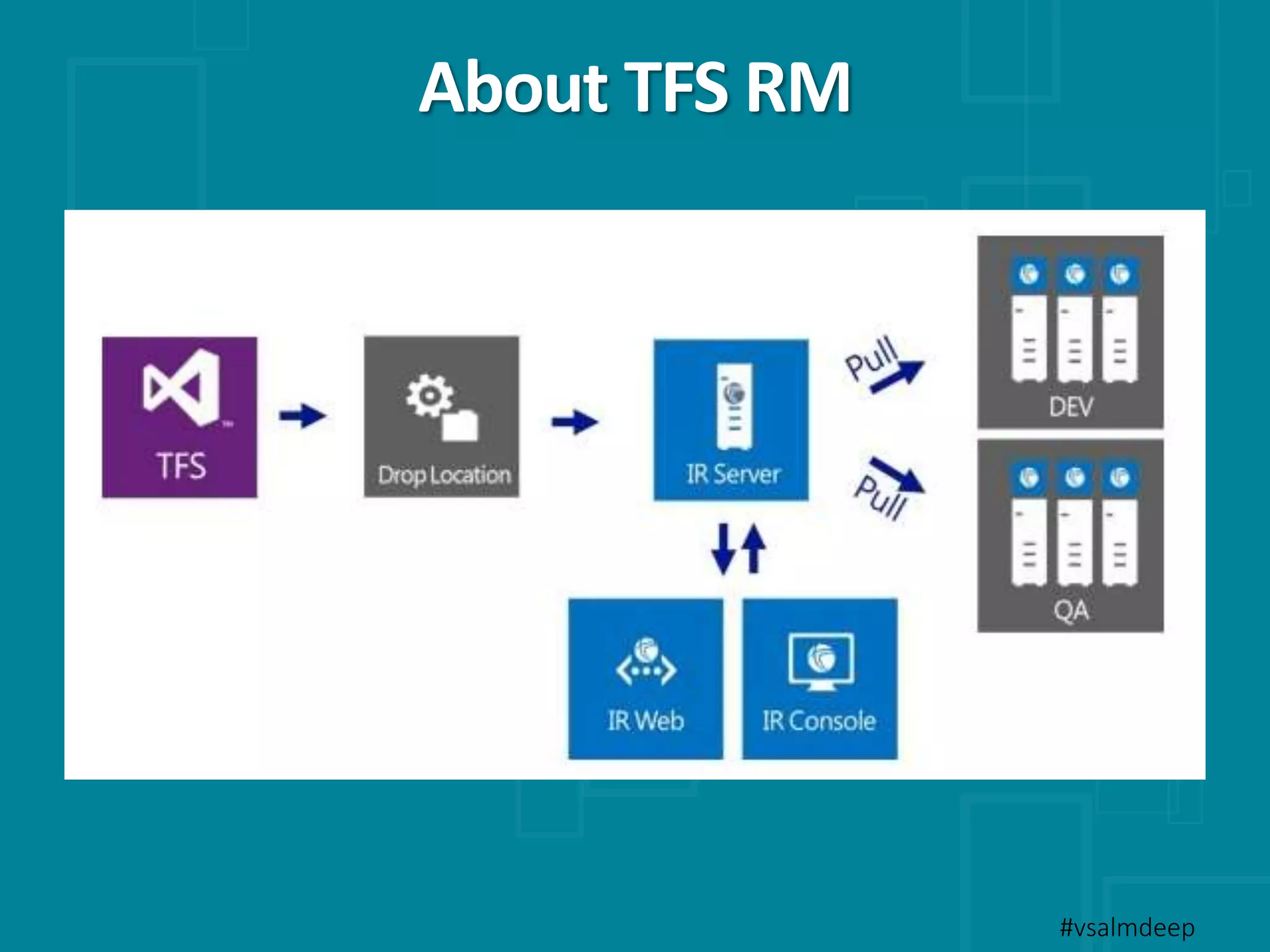 About TFS RM

TFS

Drop Location

IR Server

Pull

Pull

DEV

QA

IR Web

IR Console

#vsalmdeep